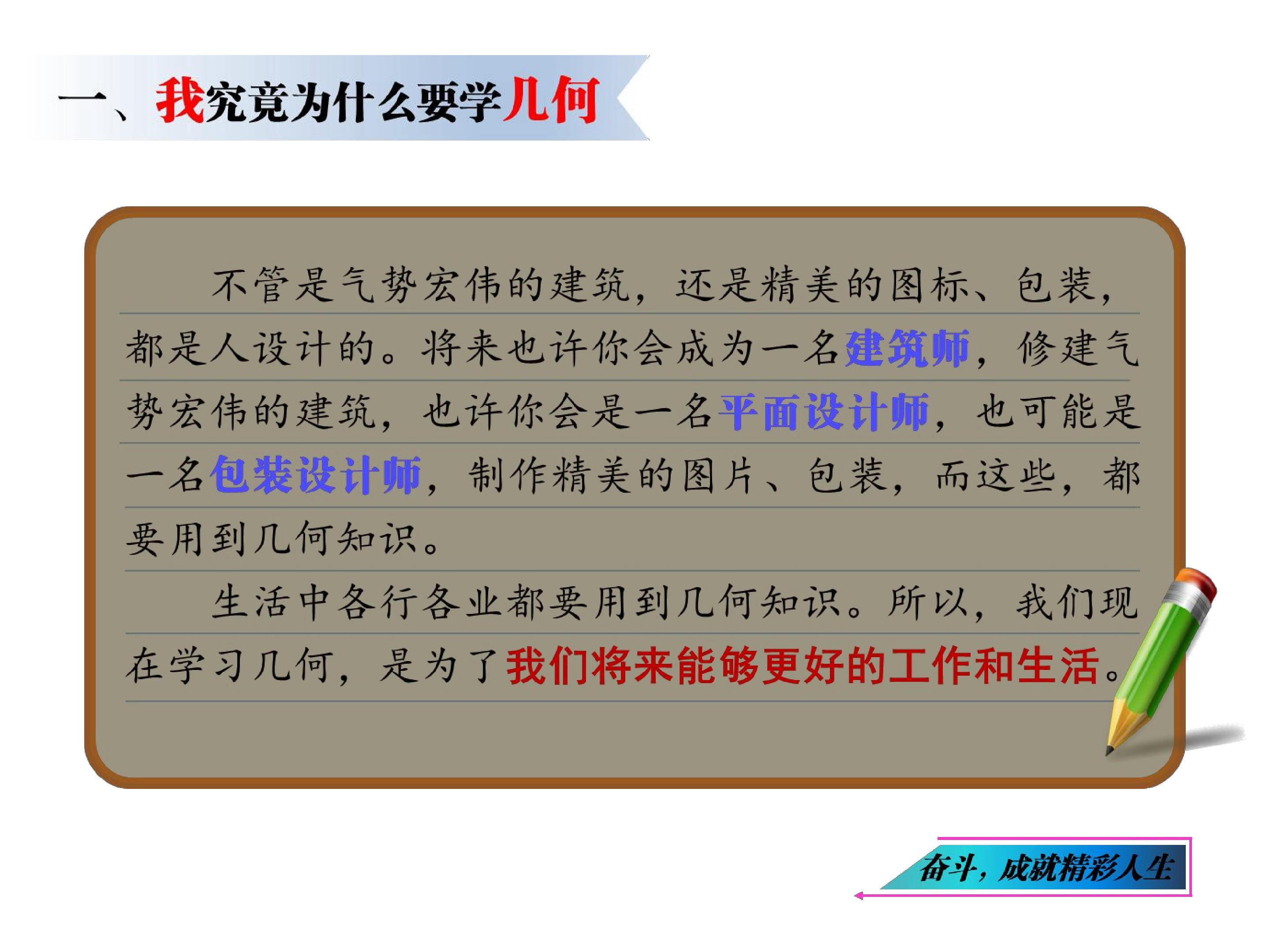 一、我究竟为什么要学几何

不管是气势宏伟的建筑，还是精美的图标、包装，都是人设计的。将来也许你会成为一名建筑师，修建气势宏伟的建筑，也许你会是一名平面设计师，也可能是一名包装设计师，制作精美的图片、包装，而这些，都要用到几何知识。

生活中各行各业都要用到几何知识。所以，我们现在学习几何，是为了我们将来能够更好的工作和生活。

奋斗，成就精彩人生